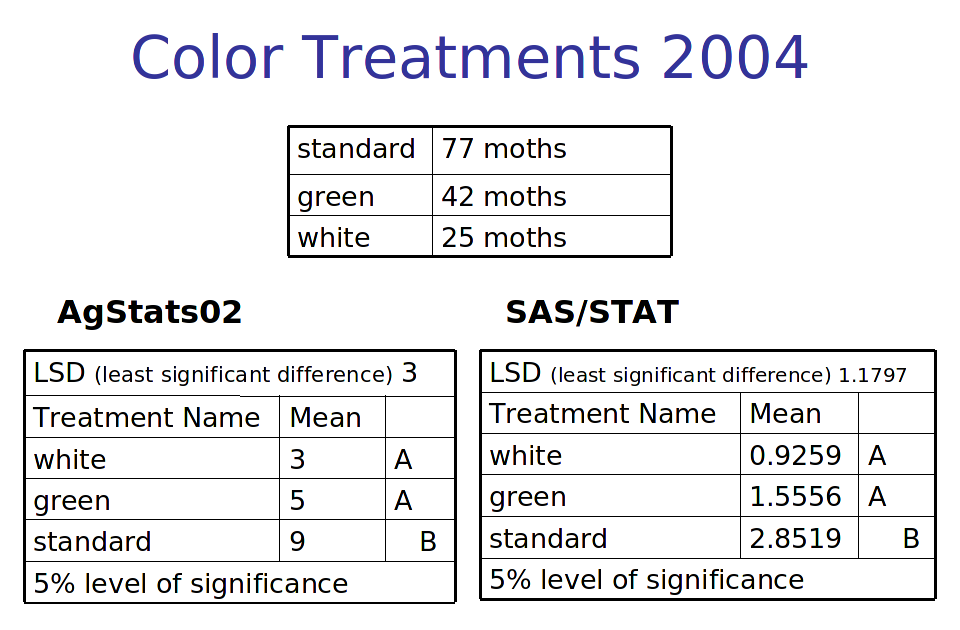 Color Treatments 2004

| standard | 77 moths |
|---|---|
| green | 42 moths |
| white | 25 moths |

AgStats02

| LSD (least significant difference) 3 | | |
|---|---|---|
| Treatment Name | Mean | |
| white | 3 | A |
| green | 5 | A |
| standard | 9 | B |
| 5% level of significance | | |

SAS/STAT

| LSD (least significant difference) 1.1797 | | |
|---|---|---|
| Treatment Name | Mean | |
| white | 0.9259 | A |
| green | 1.5556 | A |
| standard | 2.8519 | B |
| 5% level of significance | | |